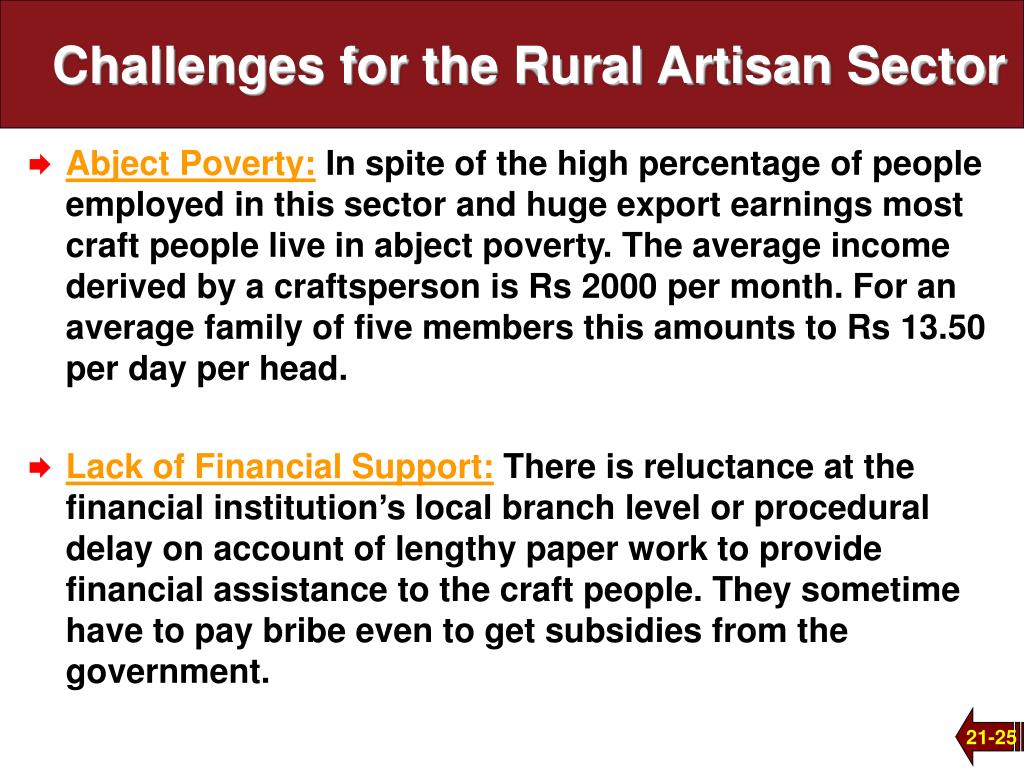 Challenges for the Rural Artisan Sector

Abject Poverty: In spite of the high percentage of people employed in this sector and huge export earnings most craft people live in abject poverty. The average income derived by a craftsperson is Rs 2000 per month. For an average family of five members this amounts to Rs 13.50 per day per head.

Lack of Financial Support: There is reluctance at the financial institution's local branch level or procedural delay on account of lengthy paper work to provide financial assistance to the craft people. They sometime have to pay bribe even to get subsidies from the government.

21-25